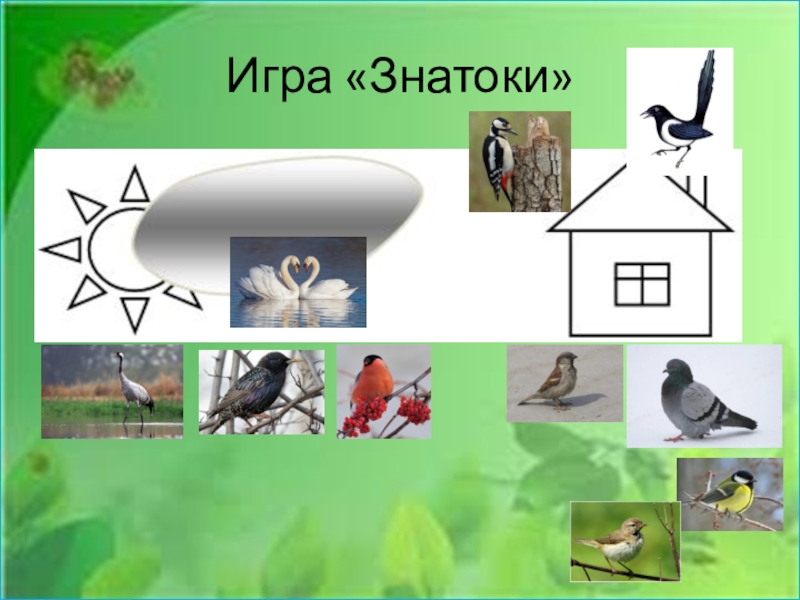 Игра «Знатоки»